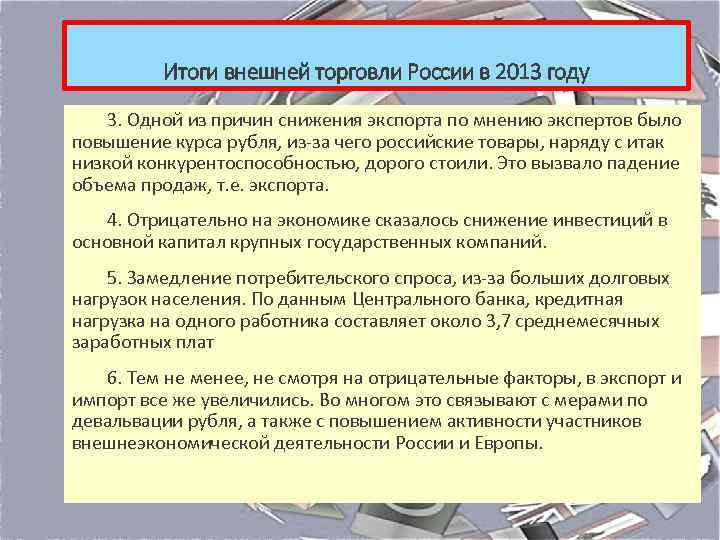 Итоги внешней торговли России в 2013 году

3. Одной из причин снижения экспорта по мнению экспертов было повышение курса рубля, из-за чего российские товары, наряду с итак низкой конкурентоспособностью, дорого стоили. Это вызвало падение объема продаж, т.е. экспорта.

4. Отрицательно на экономике сказалось снижение инвестиций в основной капитал крупных государственных компаний.

5. Замедление потребительского спроса, из-за больших долговых нагрузок населения. По данным Центрального банка, кредитная нагрузка на одного работника составляет около 3,7 среднемесячных заработных плат

6. Тем не менее, не смотря на отрицательные факторы, в экспорт и импорт все же увеличились. Во многом это связывают с мерами по девальвации рубля, а также с повышением активности участников внешнеэкономической деятельности России и Европы.